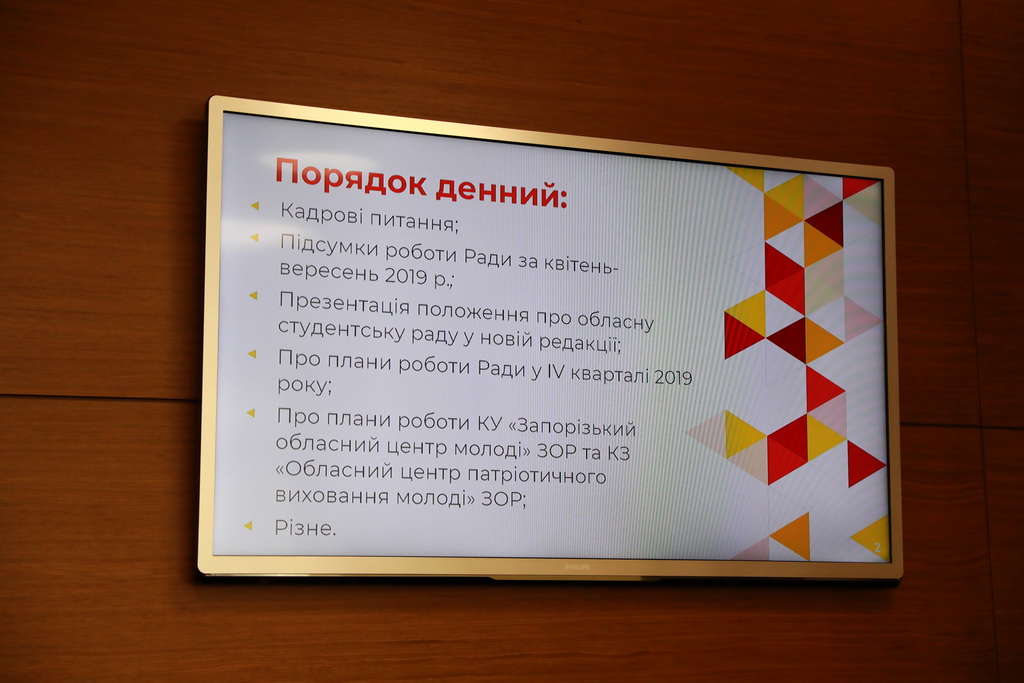 Порядок денний:

Кадрові питання;

Підсумки роботи Ради за квітень-вересень 2019 р.;

Презентація положення про обласну студентську раду у новій редакції;

Про плани роботи Ради у IV кварталі 2019 року;

Про плани роботи КУ «Запорізький обласний центр молоді» ЗОР та КЗ «Обласний центр патріотичного виховання молоді» ЗОР;

Різне.

2

PHILIPS